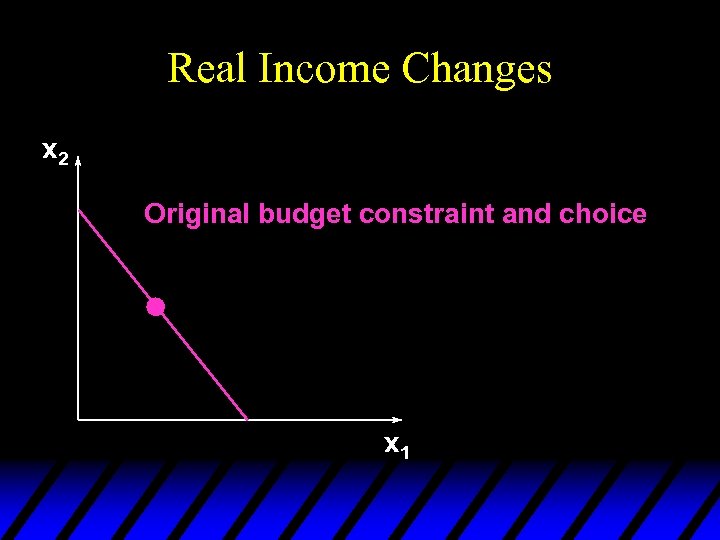 Real Income Changes

$x_2$

Original budget constraint and choice

$x_1$